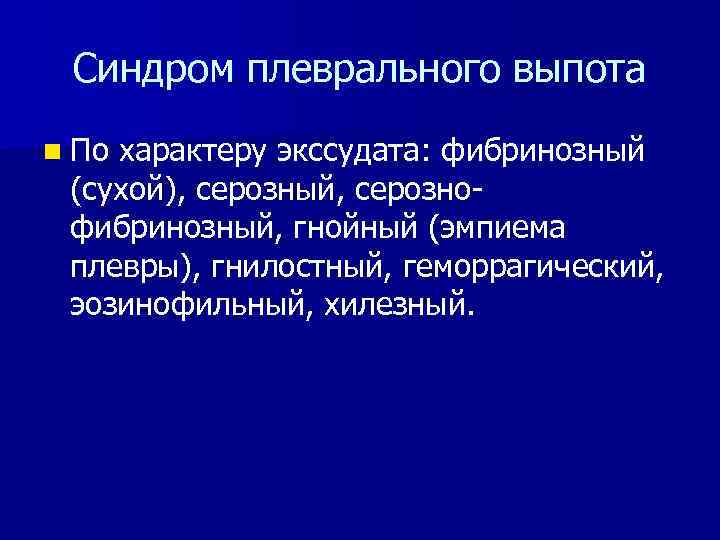 Синдром плеврального выпота

По характеру экссудата: фибринозный (сухой), серозный, серозно-фибринозный, гнойный (эмпиема плевры), гнилостный, геморрагический, эозинофильный, хилезный.